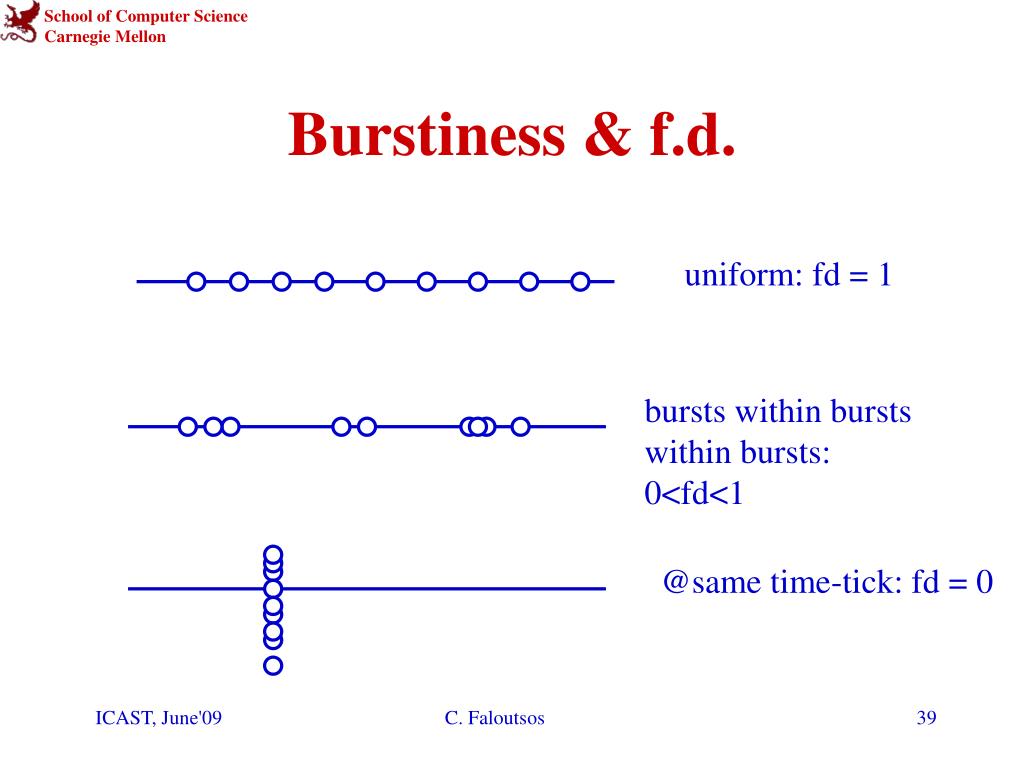 School of Computer Science
Carnegie Mellon

Burstiness & f.d.

uniform: fd = 1

bursts within bursts within bursts: 0<fd<1

@same time-tick: fd = 0

ICAST, June'09

C. Faloutsos

39